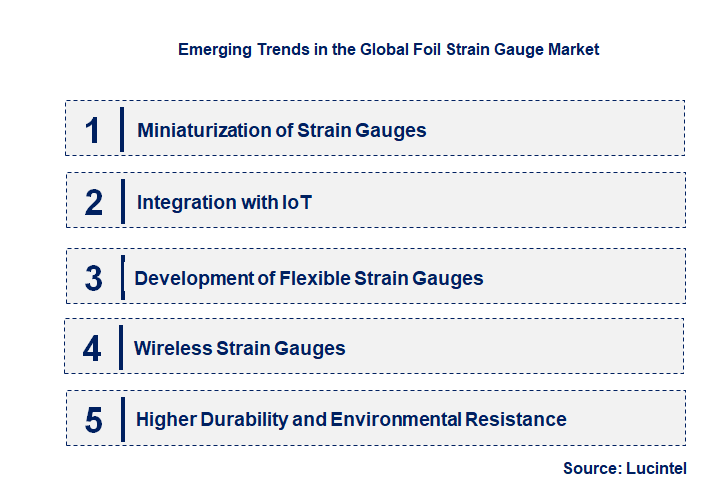 Emerging Trends in the Global Foil Strain Gauge Market

1 Miniaturization of Strain Gauges

2 Integration with IoT

3 Development of Flexible Strain Gauges

4 Wireless Strain Gauges

5 Higher Durability and Environmental Resistance

Source: Lucintel